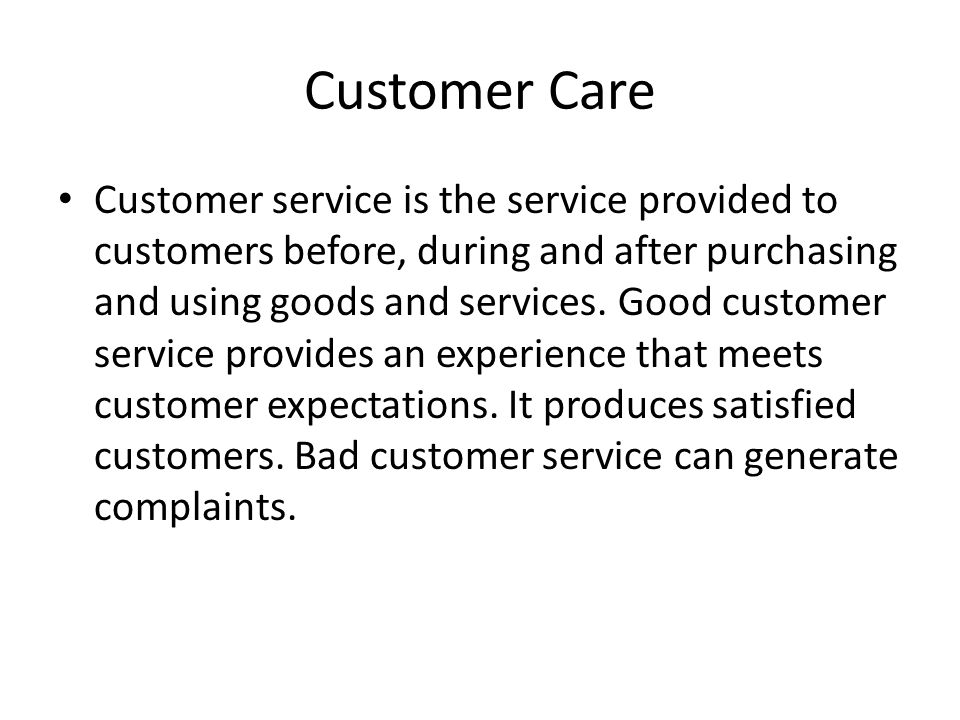 Customer Care

• Customer service is the service provided to customers before, during and after purchasing and using goods and services. Good customer service provides an experience that meets customer expectations. It produces satisfied customers. Bad customer service can generate complaints.